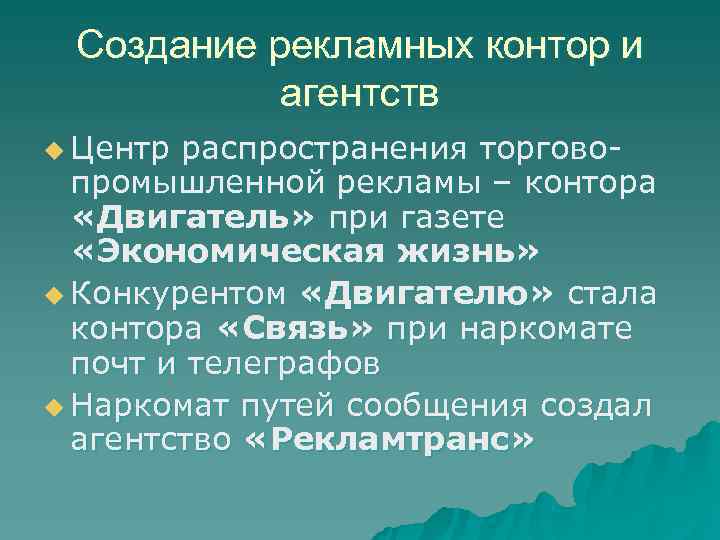 Создание рекламных контор и агентств

Центр распространения торгово-промышленной рекламы – контора «Двигатель» при газете «Экономическая жизнь»

Конкурентом «Двигателю» стала контора «Связь» при наркомате почт и телеграфов

Наркомат путей сообщения создал агентство «Рекламтранс»